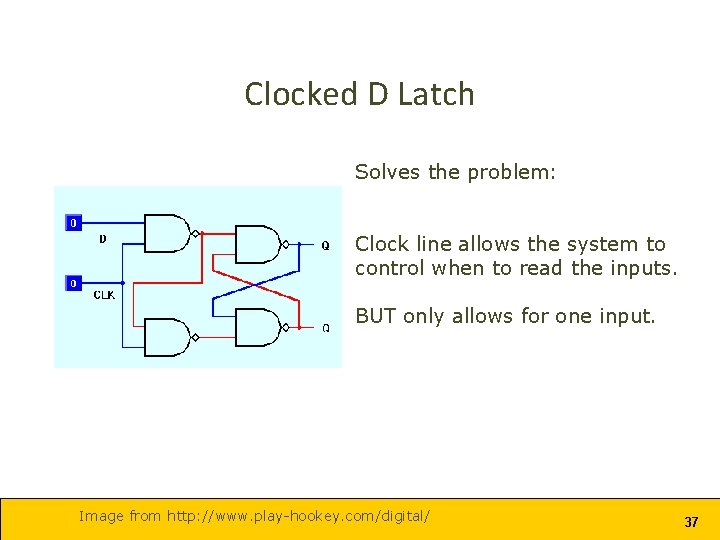 Clocked D Latch

0

D

0

CLK

Q

Q

Solves the problem:

Clock line allows the system to control when to read the inputs.

BUT only allows for one input.

Image from http://www.play-hookey.com/digital/

37